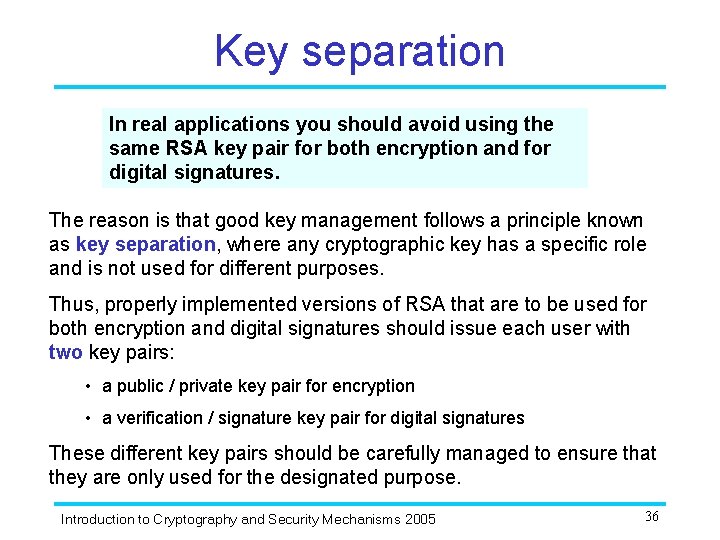 Key separation

In real applications you should avoid using the same RSA key pair for both encryption and for digital signatures.

The reason is that good key management follows a principle known as key separation, where any cryptographic key has a specific role and is not used for different purposes.

Thus, properly implemented versions of RSA that are to be used for both encryption and digital signatures should issue each user with two key pairs:

• a public / private key pair for encryption

• a verification / signature key pair for digital signatures

These different key pairs should be carefully managed to ensure that they are only used for the designated purpose.

Introduction to Cryptography and Security Mechanisms 2005

36